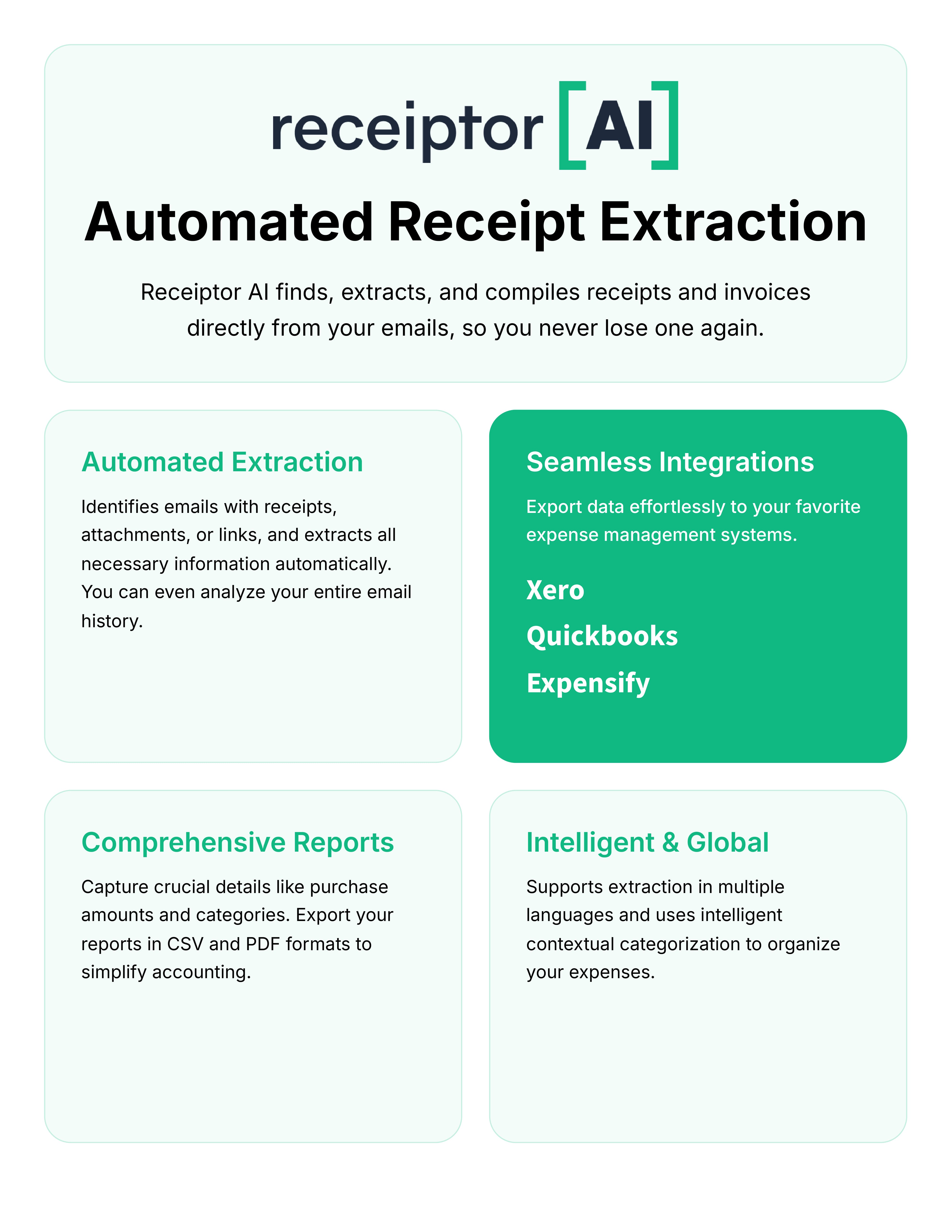 receiptor [AI]

Automated Receipt Extraction

Receiptor AI finds, extracts, and compiles receipts and invoices directly from your emails, so you never lose one again.

Automated Extraction

Identifies emails with receipts, attachments, or links, and extracts all necessary information automatically. You can even analyze your entire email history.

Seamless Integrations

Export data effortlessly to your favorite expense management systems.

Xero

Quickbooks

Expensify

Comprehensive Reports

Capture crucial details like purchase amounts and categories. Export your reports in CSV and PDF formats to simplify accounting.

Intelligent & Global

Supports extraction in multiple languages and uses intelligent contextual categorization to organize your expenses.